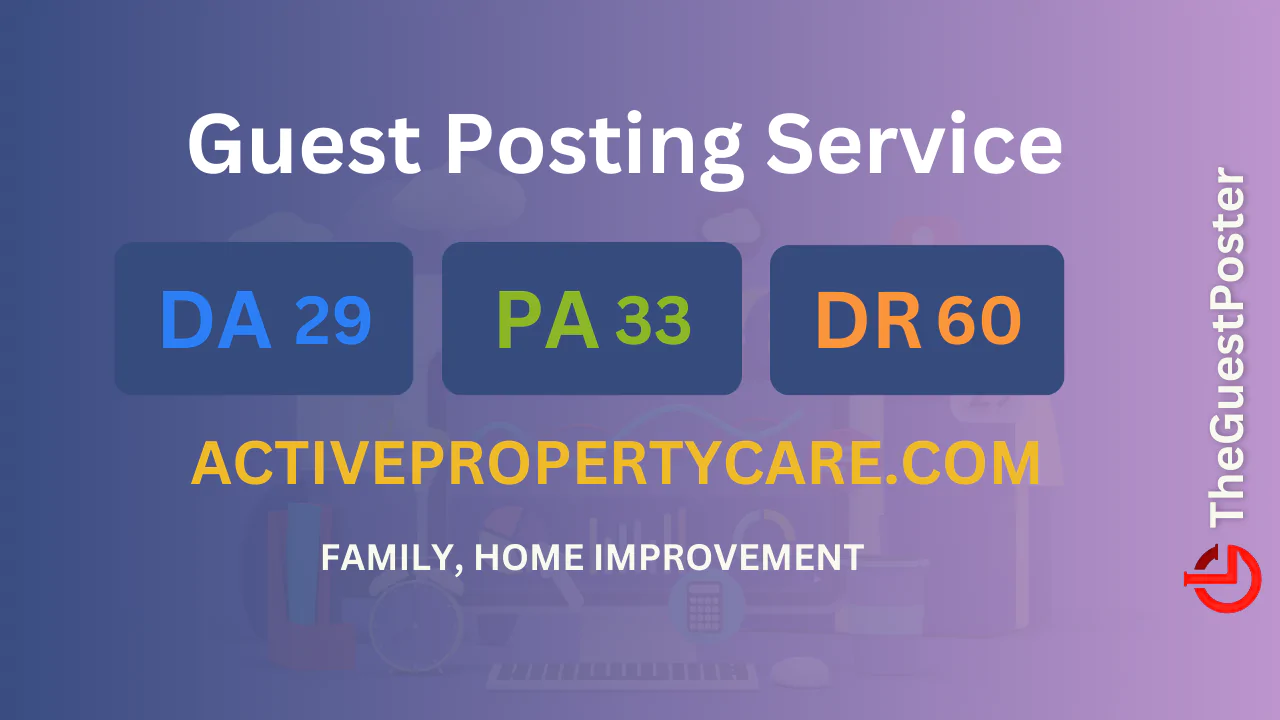 Guest Posting Service

DA 29

PA 33

DR 60

ACTIVEPROPERTYCARE.COM

FAMILY, HOME IMPROVEMENT

TheGuestPoster